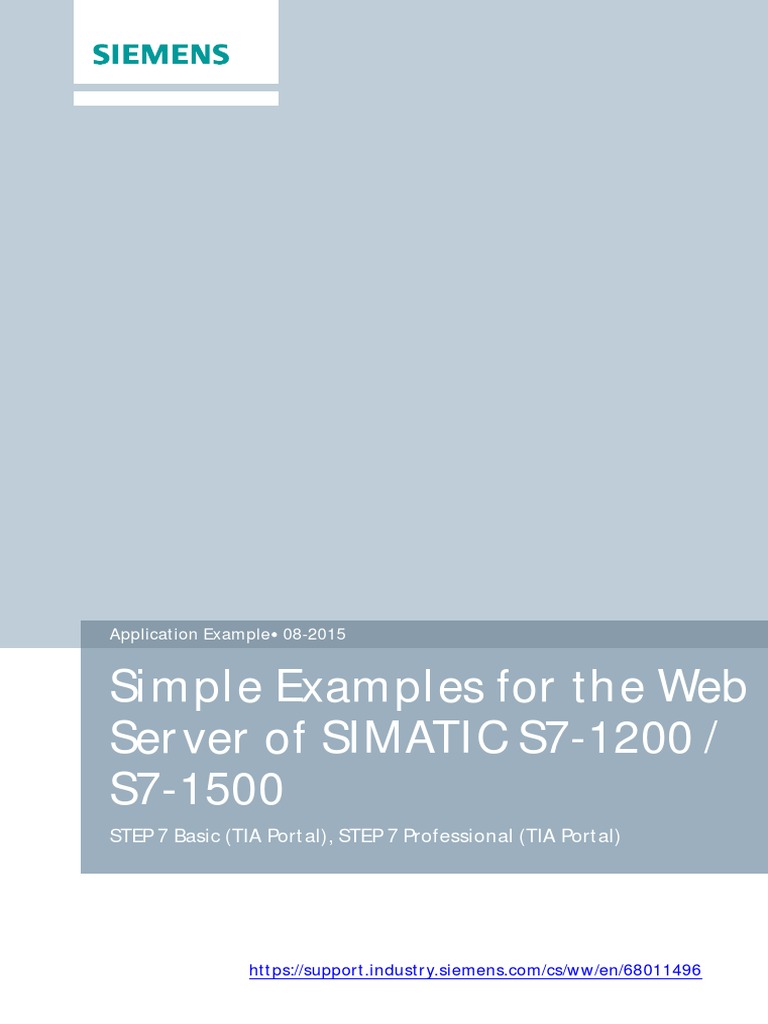 SIEMENS

Application Example• 08-2015

Simple Examples for the Web Server of SIMATIC S7-1200 / S7-1500

STEP 7 Basic (TIA Portal), STEP 7 Professional (TIA Portal)

https://support.industry.siemens.com/cs/ww/en/68011496